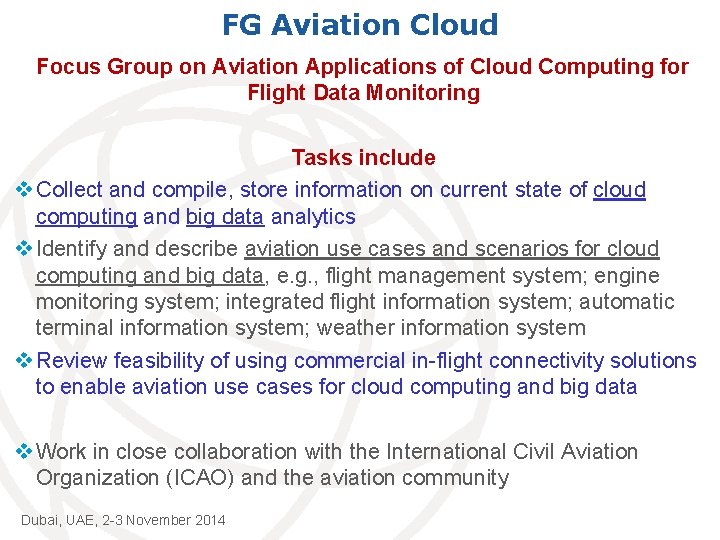 FG Aviation Cloud

Focus Group on Aviation Applications of Cloud Computing for Flight Data Monitoring

Tasks include

❖ Collect and compile, store information on current state of cloud computing and big data analytics

❖ Identify and describe aviation use cases and scenarios for cloud computing and big data, e.g., flight management system; engine monitoring system; integrated flight information system; automatic terminal information system; weather information system

❖ Review feasibility of using commercial in-flight connectivity solutions to enable aviation use cases for cloud computing and big data

❖ Work in close collaboration with the International Civil Aviation Organization (ICAO) and the aviation community

Dubai, UAE, 2-3 November 2014